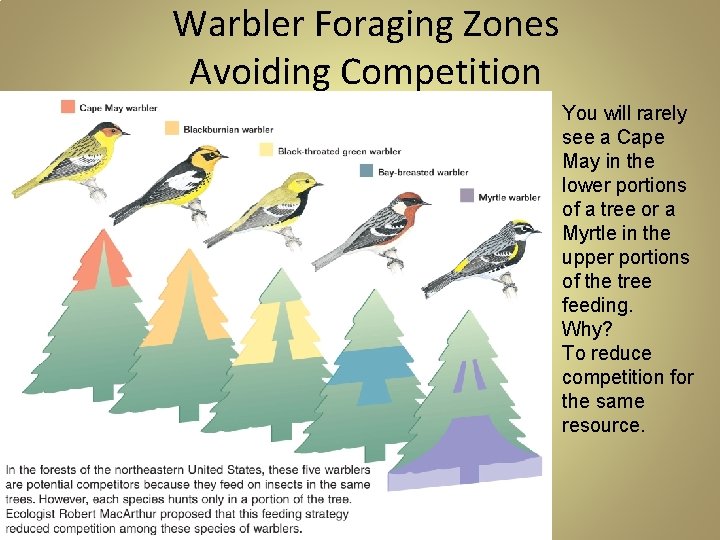 Warbler Foraging Zones
Avoiding Competition

Cape May warbler

Blackburnian warbler

Black-throated green warbler

Bay-breasted warbler

Myrtle warbler

In the forests of the northeastern United States, these five warblers are potential competitors because they feed on insects in the same trees. However, each species hunts only in a portion of the tree. Ecologist Robert MacArthur proposed that this feeding strategy reduced competition among these species of warblers.

You will rarely see a Cape May in the lower portions of a tree or a Myrtle in the upper portions of the tree feeding.
Why?
To reduce competition for the same resource.